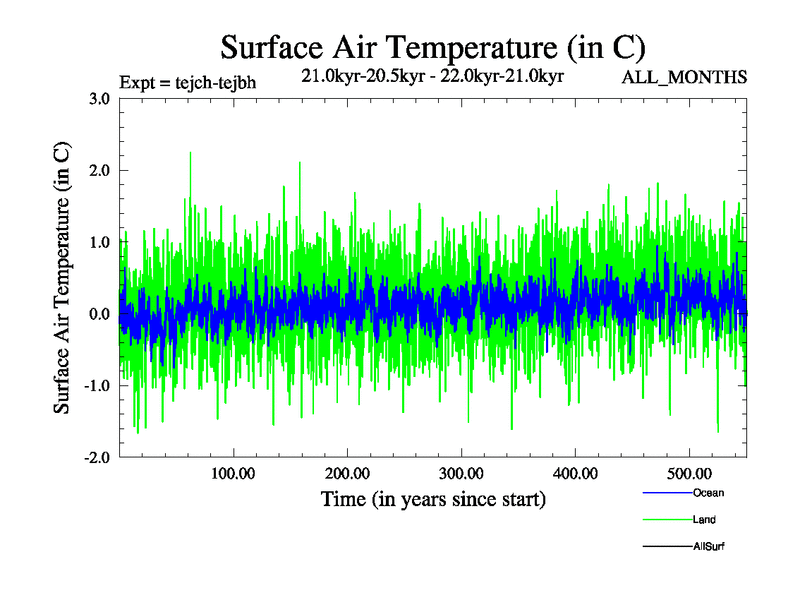 Surface Air Temperature (in C)

Expt = tejch-tejbh
21.0kyr-20.5kyr - 22.0kyr-21.0kyr
ALL_MONTHS

Surface Air Temperature (in C)

3.0
2.0
1.0
0.0
-1.0
-2.0

100.00
200.00
300.00
400.00
500.00

Time (in years since start)

Ocean
Land
AllSurf